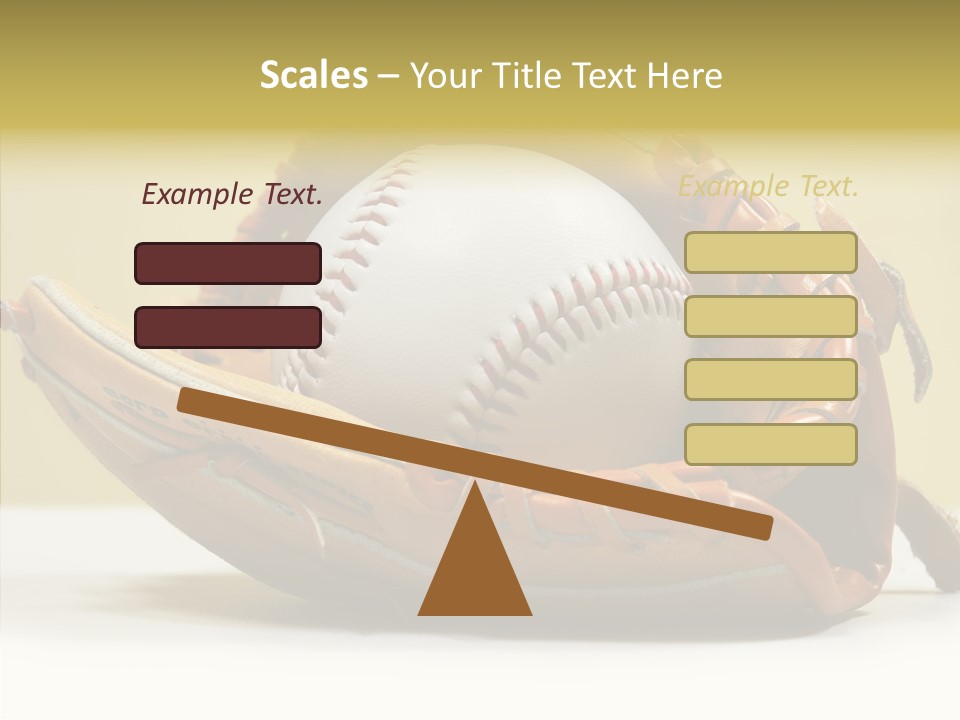 Scales – Your Title Text Here

Example Text.

Example Text.